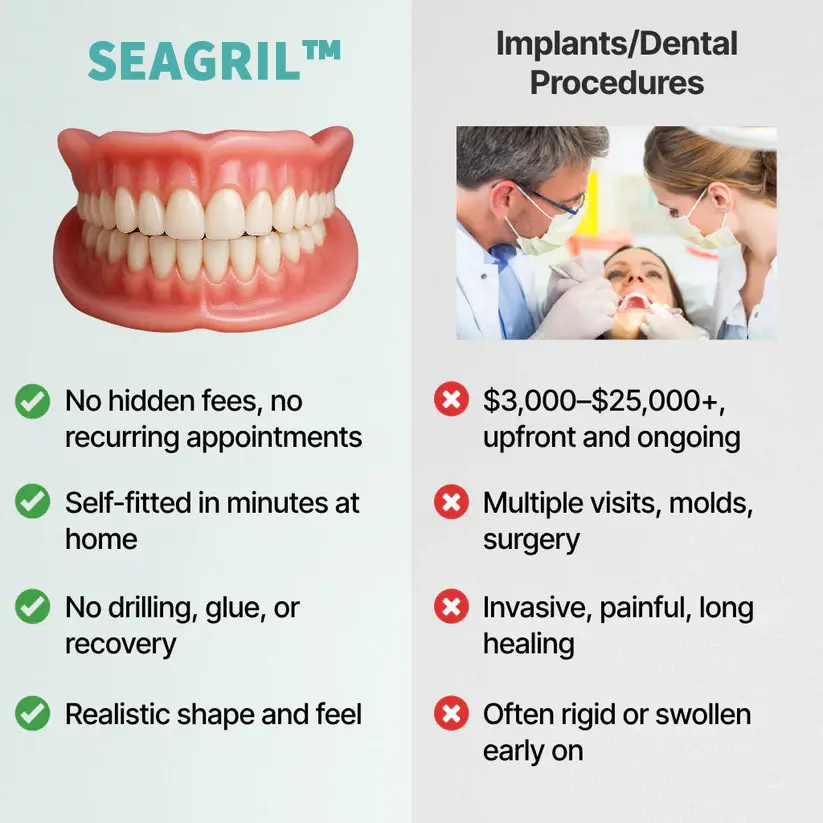 SEAGRIL™

No hidden fees, no recurring appointments

Self-fitted in minutes at home

No drilling, glue, or recovery

Realistic shape and feel

Implants/Dental Procedures

$3,000–$25,000+, upfront and ongoing

Multiple visits, molds, surgery

Invasive, painful, long healing

Often rigid or swollen early on